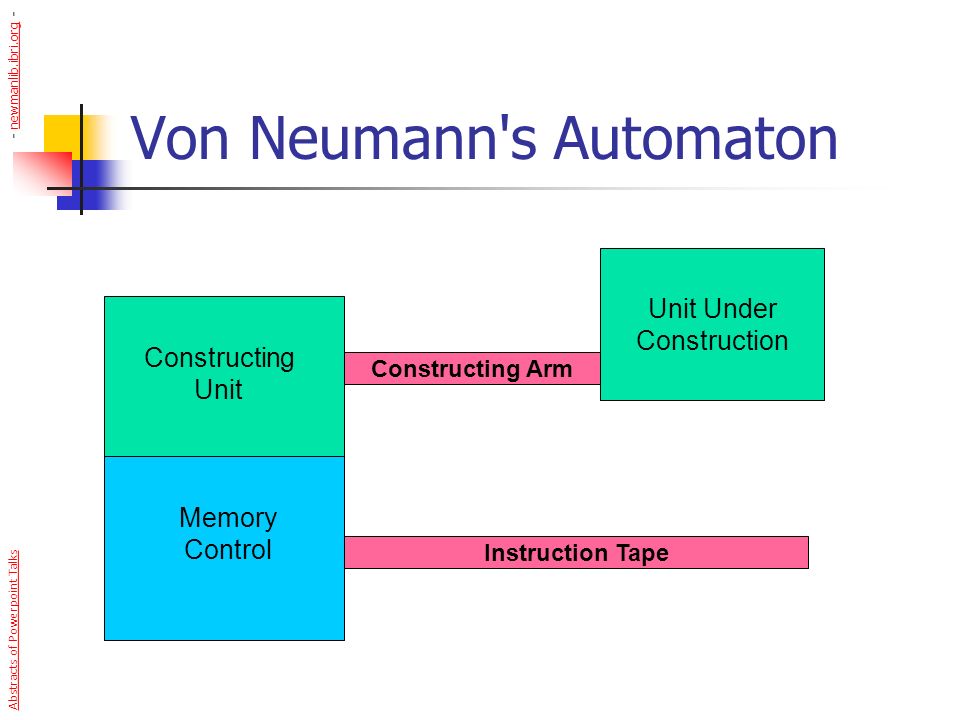 - newmanlib.ibri.org -

Von Neumann's Automaton

Constructing Unit

Constructing Arm

Unit Under Construction

Memory Control

Instruction Tape

Abstracts of Powerpoint Talks